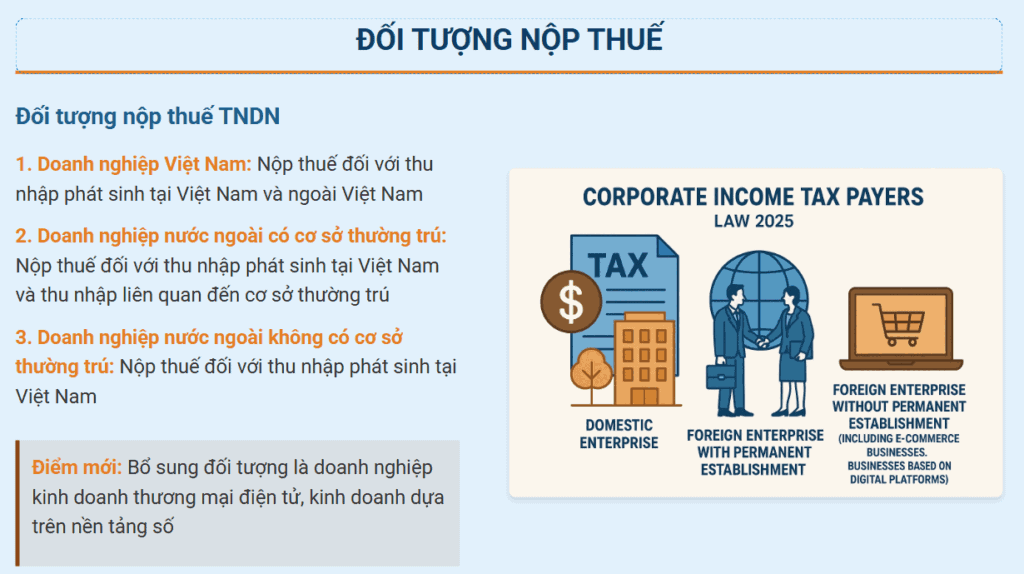 ĐỐI TƯỢNG NỘP THUẾ

Đối tượng nộp thuế TNDN

1. Doanh nghiệp Việt Nam: Nộp thuế đối với thu nhập phát sinh tại Việt Nam và ngoài Việt Nam

2. Doanh nghiệp nước ngoài có cơ sở thường trú: Nộp thuế đối với thu nhập phát sinh tại Việt Nam và thu nhập liên quan đến cơ sở thường trú

3. Doanh nghiệp nước ngoài không có cơ sở thường trú: Nộp thuế đối với thu nhập phát sinh tại Việt Nam

Điểm mới: Bổ sung đối tượng là doanh nghiệp kinh doanh thương mại điện tử, kinh doanh dựa trên nền tảng số

CORPORATE INCOME TAX PAYERS
LAW 2025

TAX
$

DOMESTIC ENTERPRISE

FOREIGN ENTERPRISE WITH PERMANENT ESTABLISHMENT

FOREIGN ENTERPRISE WITHOUT PERMANENT ESTABLISHMENT (INCLUDING E-COMMERCE BUSINESSES. BUSINESSES BASED ON DIGITAL PLATFORMS)